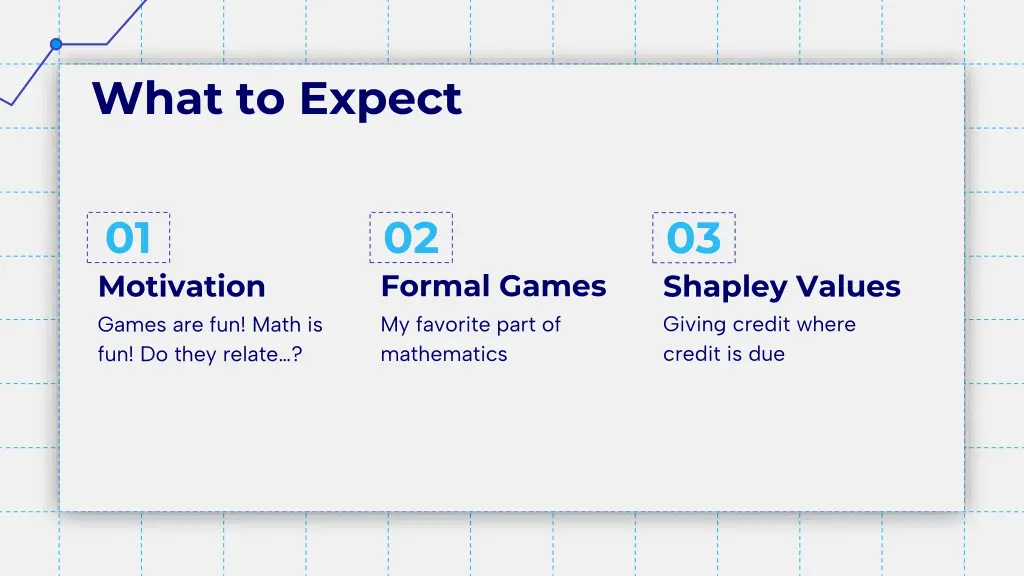 What to Expect

01
Motivation
Games are fun! Math is fun! Do they relate…?

02
Formal Games
My favorite part of mathematics

03
Shapley Values
Giving credit where credit is due